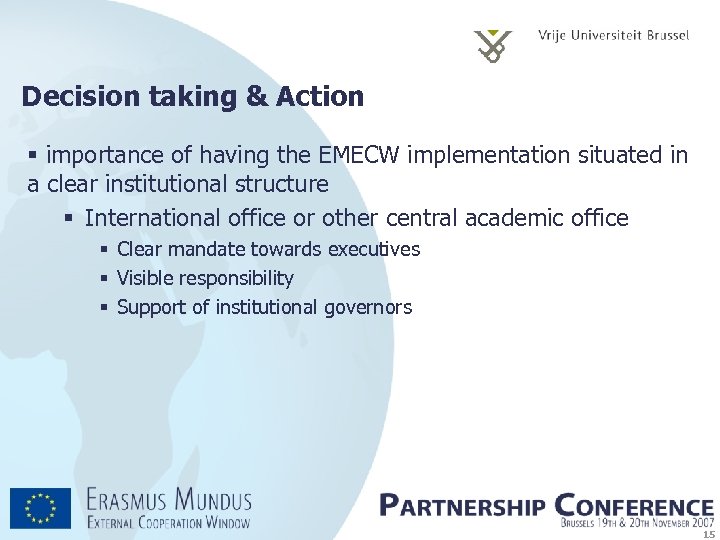 Vrije Universiteit Brussel

Decision taking & Action

▪ importance of having the EMECW implementation situated in a clear institutional structure

▪ International office or other central academic office

▪ Clear mandate towards executives

▪ Visible responsibility

▪ Support of institutional governors

ERASMUS MUNDUS
EXTERNAL COOPERATION WINDOW

PARTNERSHIP CONFERENCE
BRUSSELS 19TH & 20TH NOVEMBER 2007

15